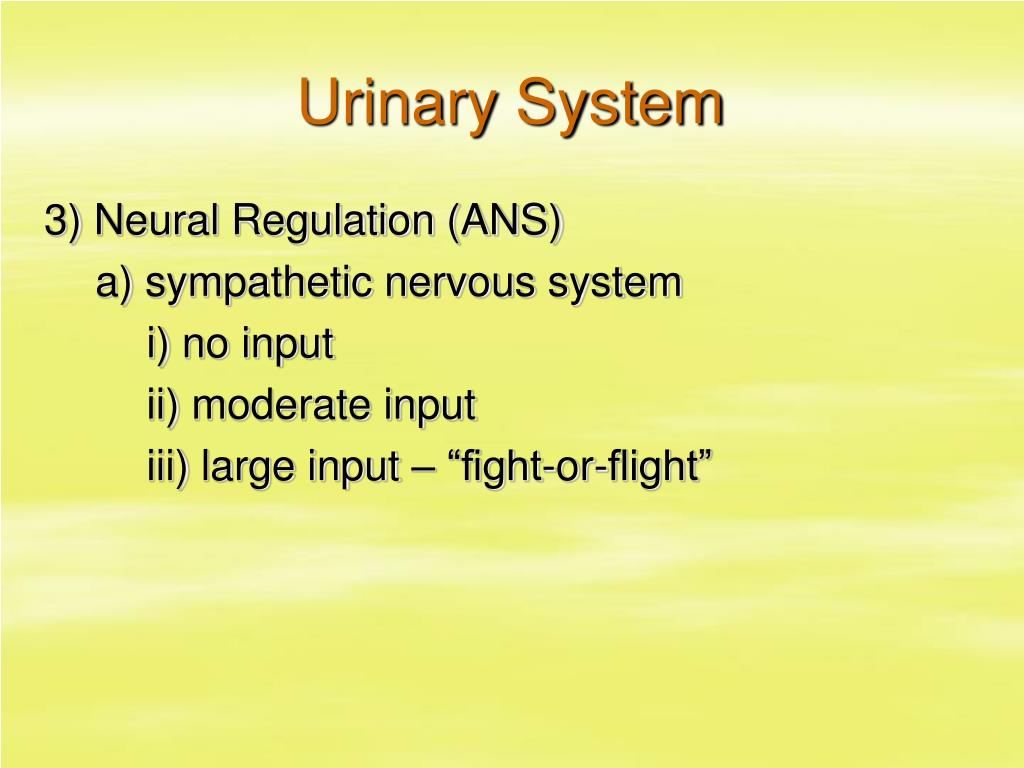 Urinary System

3) Neural Regulation (ANS)

a) sympathetic nervous system

i) no input

ii) moderate input

iii) large input – “fight-or-flight”